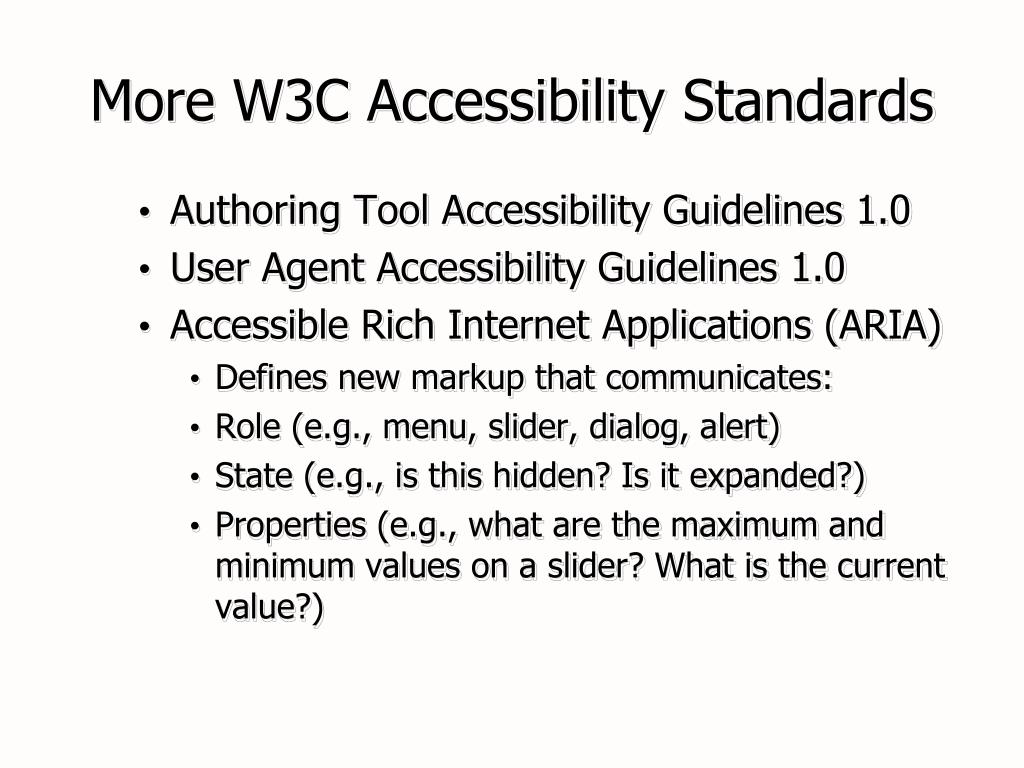 More W3C Accessibility Standards

• Authoring Tool Accessibility Guidelines 1.0
• User Agent Accessibility Guidelines 1.0
• Accessible Rich Internet Applications (ARIA)
  • Defines new markup that communicates:
  • Role (e.g., menu, slider, dialog, alert)
  • State (e.g., is this hidden? Is it expanded?)
  • Properties (e.g., what are the maximum and minimum values on a slider? What is the current value?)